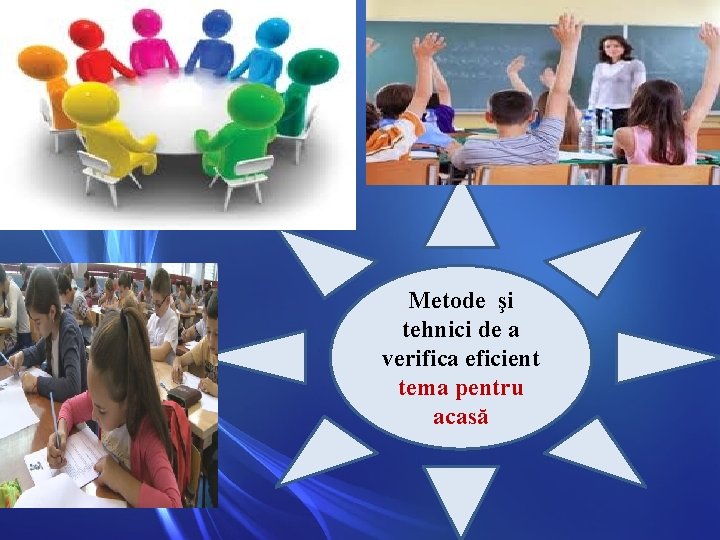 Metode şi tehnici de a verifica eficient tema pentru acasă